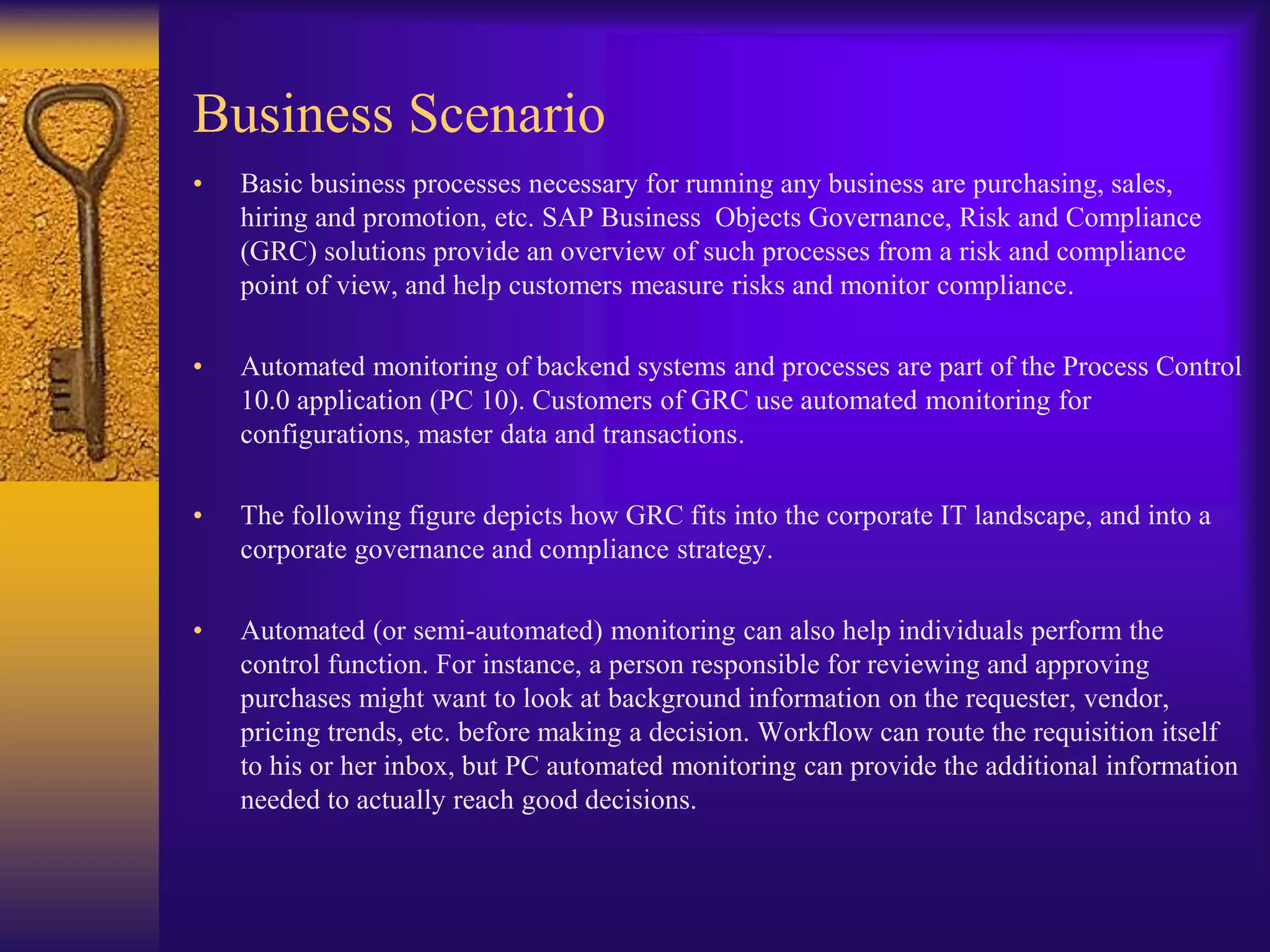 Business Scenario

• Basic business processes necessary for running any business are purchasing, sales, hiring and promotion, etc. SAP Business Objects Governance, Risk and Compliance (GRC) solutions provide an overview of such processes from a risk and compliance point of view, and help customers measure risks and monitor compliance.

• Automated monitoring of backend systems and processes are part of the Process Control 10.0 application (PC 10). Customers of GRC use automated monitoring for configurations, master data and transactions.

• The following figure depicts how GRC fits into the corporate IT landscape, and into a corporate governance and compliance strategy.

• Automated (or semi-automated) monitoring can also help individuals perform the control function. For instance, a person responsible for reviewing and approving purchases might want to look at background information on the requester, vendor, pricing trends, etc. before making a decision. Workflow can route the requisition itself to his or her inbox, but PC automated monitoring can provide the additional information needed to actually reach good decisions.